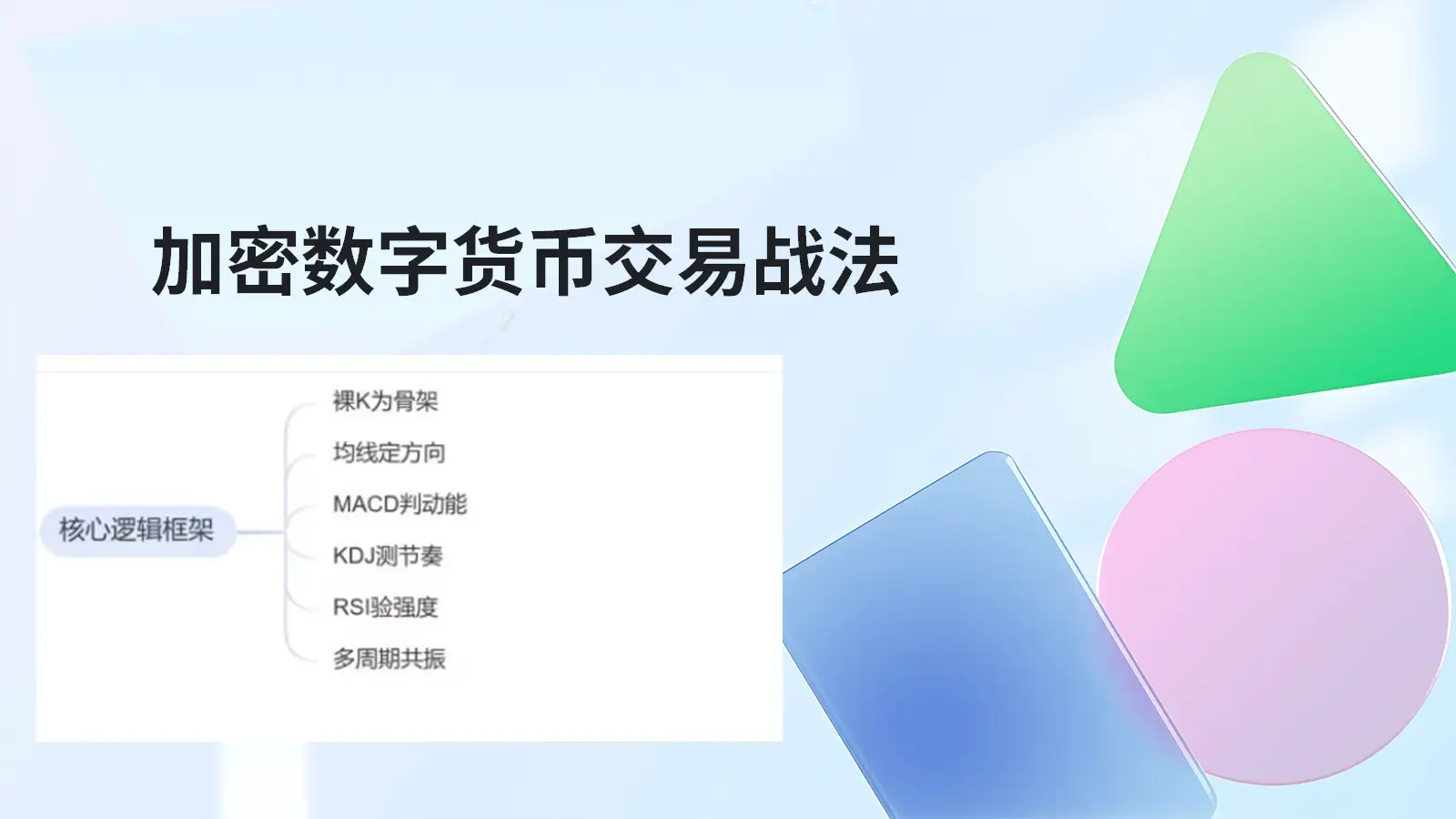 加密数字货币交易战法

核心逻辑框架

裸K为骨架
均线定方向
MACD判动能
KDJ测节奏
RSI验强度
多周期共振